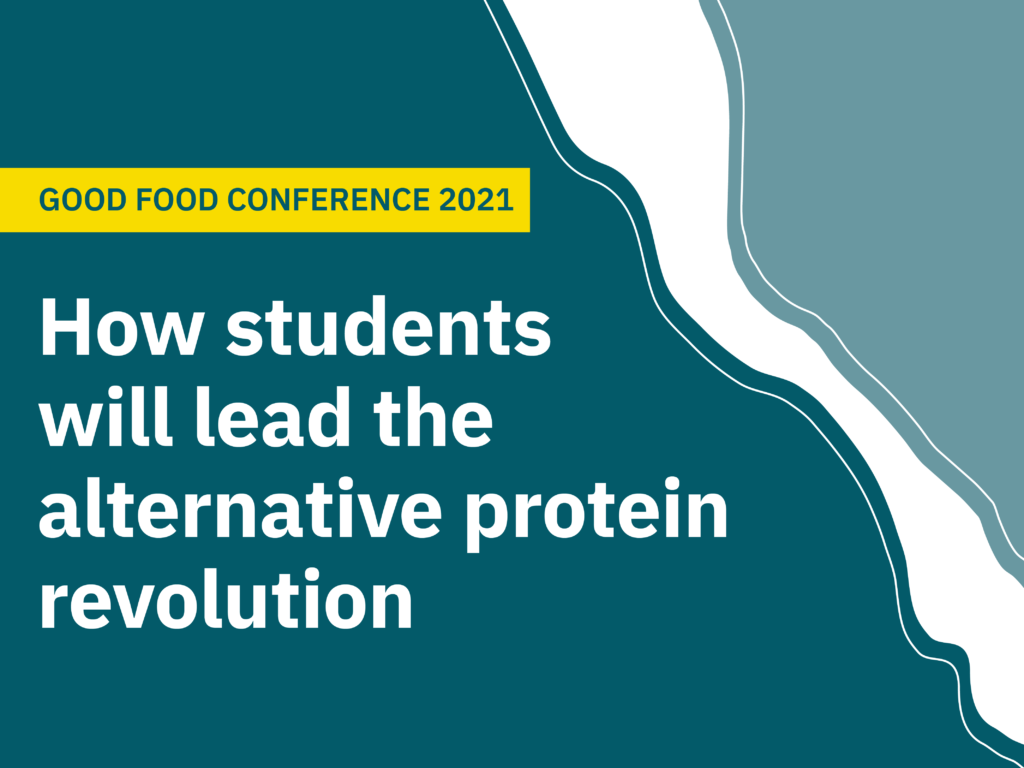 GOOD FOOD CONFERENCE 2021

How students will lead the alternative protein revolution